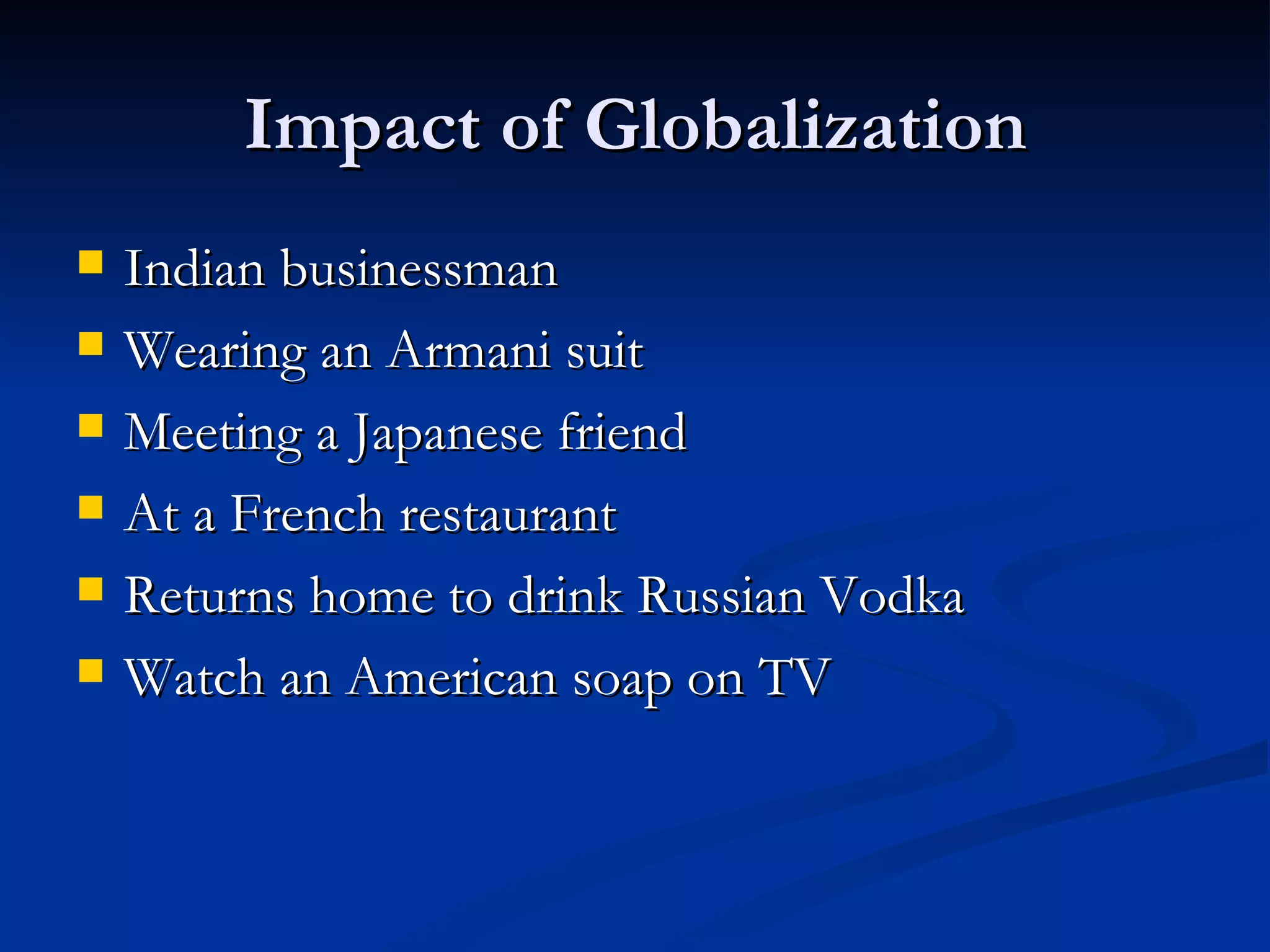 Impact of Globalization

- Indian businessman
- Wearing an Armani suit
- Meeting a Japanese friend
- At a French restaurant
- Returns home to drink Russian Vodka
- Watch an American soap on TV